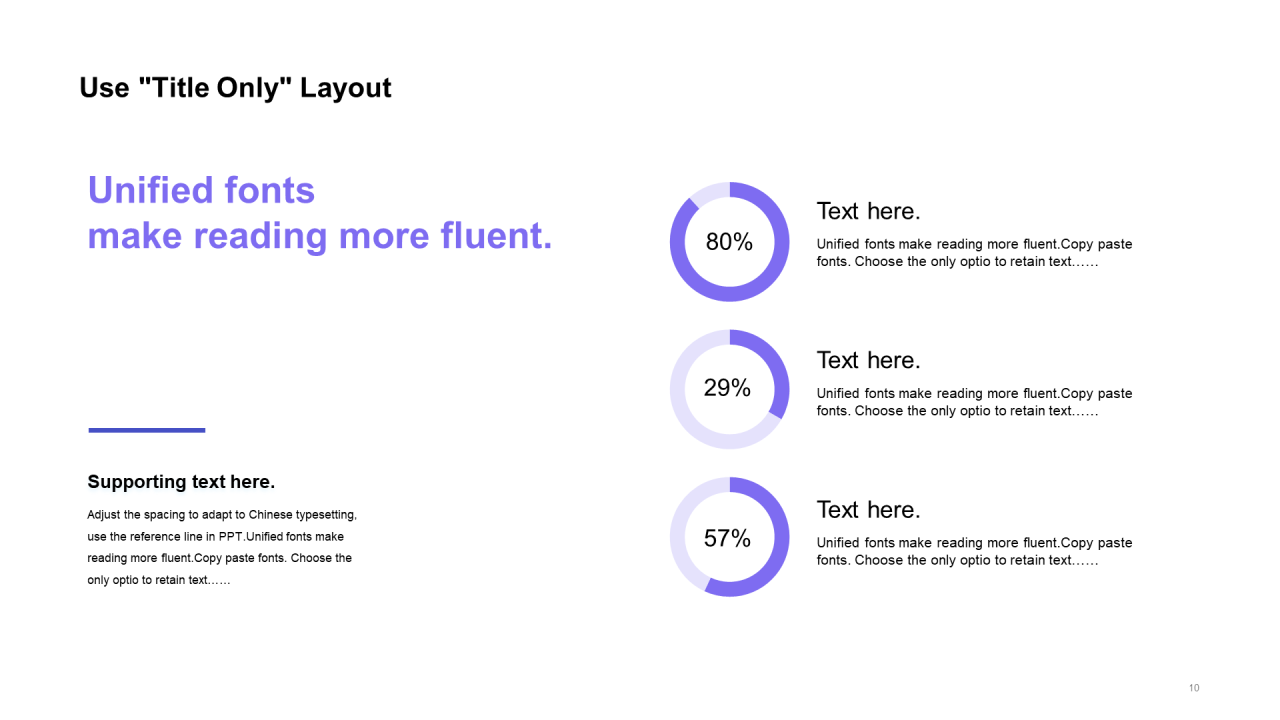 Use "Title Only" Layout

Unified fonts
make reading more fluent.

Supporting text here.

Adjust the spacing to adapt to Chinese typesetting, use the reference line in PPT.Unified fonts make reading more fluent.Copy paste fonts. Choose the only optio to retain text……

80%

Text here.

Unified fonts make reading more fluent.Copy paste fonts. Choose the only optio to retain text……

29%

Text here.

Unified fonts make reading more fluent.Copy paste fonts. Choose the only optio to retain text……

57%

Text here.

Unified fonts make reading more fluent.Copy paste fonts. Choose the only optio to retain text……

10